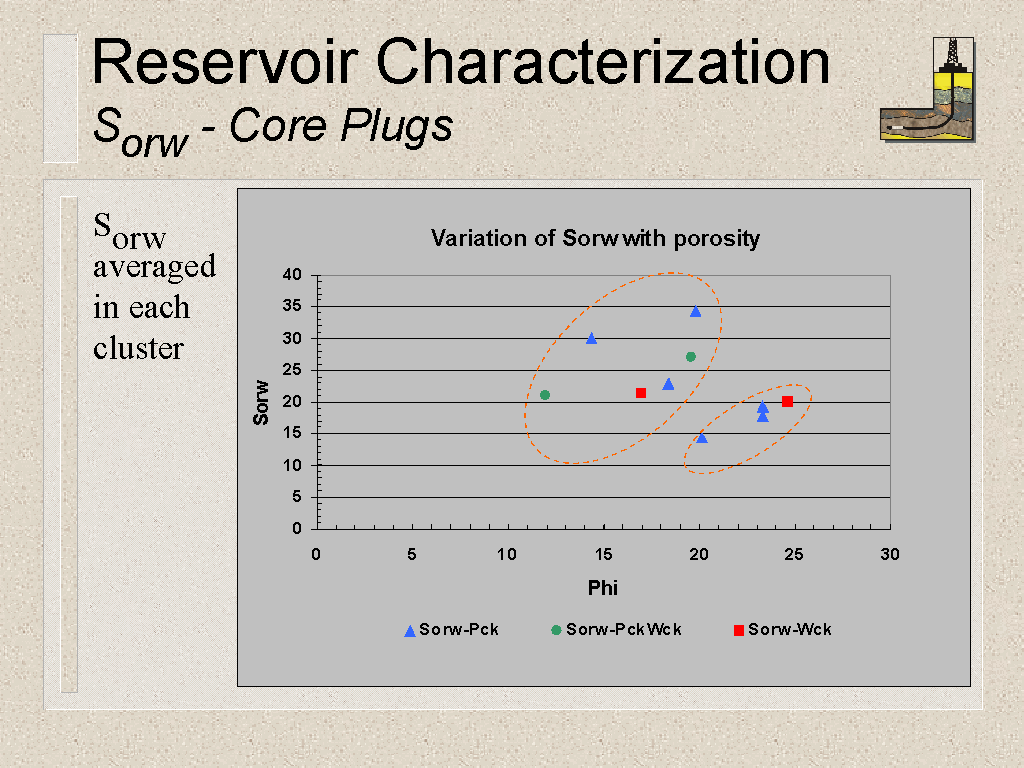 Reservoir Characterization
$S_{orw}$ - Core Plugs

$S_{orw}$ averaged in each cluster

Variation of Sorw with porosity

Sorw

40
35
30
25
20
15
10
5
0

0 5 10 15 20 25 30

Phi

Sorw-Pck Sorw-PckWck Sorw-Wck